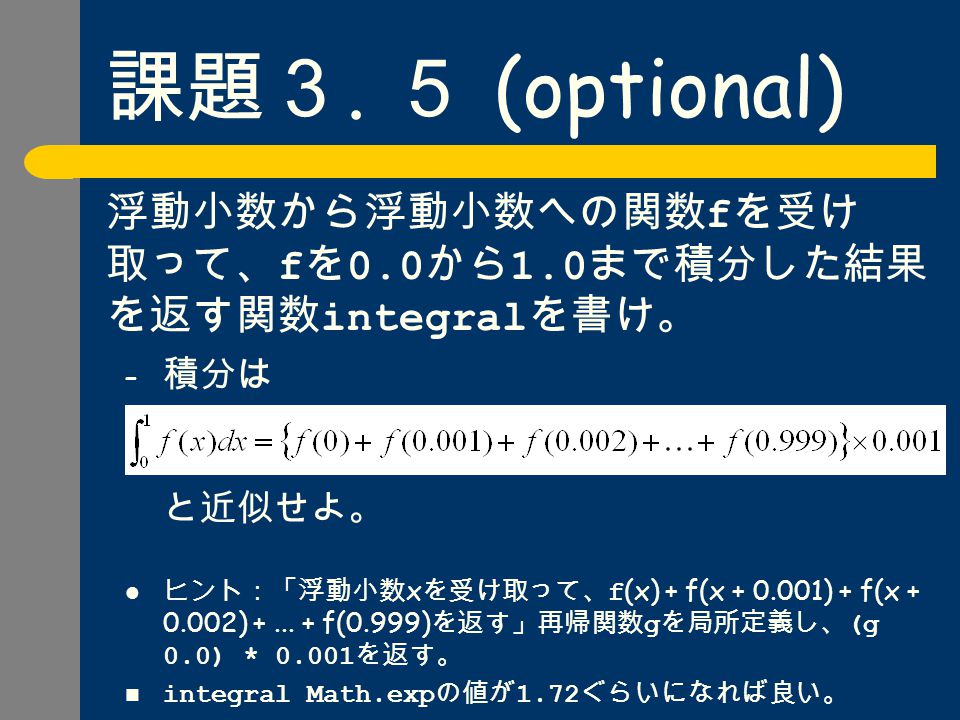 課題３．５ (optional)

浮動小数から浮動小数への関数fを受け取って、fを0.0から1.0まで積分した結果を返す関数integralを書け。

– 積分は

$\int_0^1 f(x)dx = \{f(0) + f(0.001) + f(0.002) + \ldots + f(0.999)\} \times 0.001$

と近似せよ。

● ヒント：「浮動小数xを受け取って、f(x) + f(x + 0.001) + f(x + 0.002) + … + f(0.999)を返す」再帰関数gを局所定義し、(g 0.0) * 0.001を返す。

■ integral Math.expの値が1.72ぐらいになれば良い。